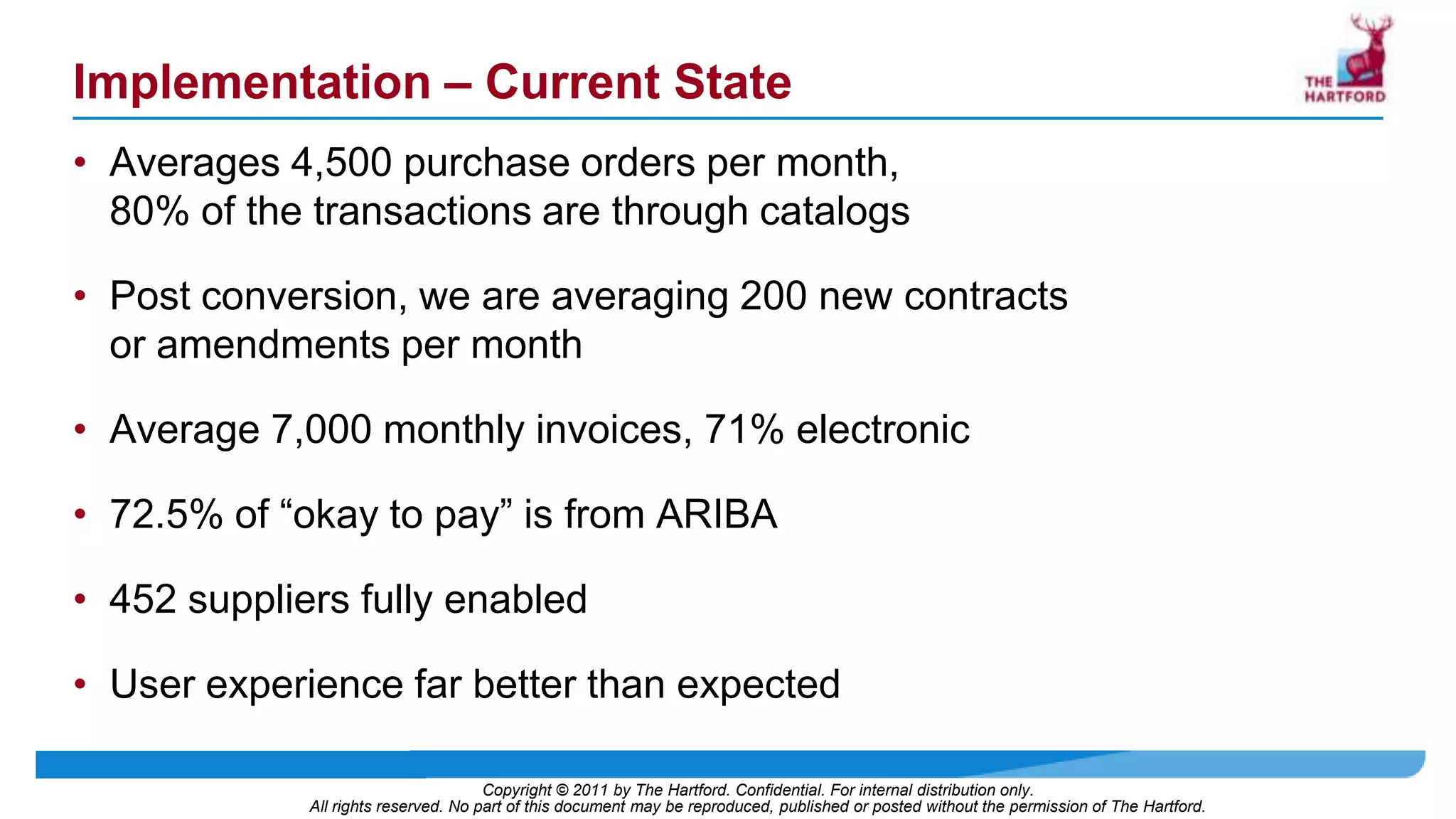 Implementation – Current State

THE HARTFORD

• Averages 4,500 purchase orders per month, 80% of the transactions are through catalogs

• Post conversion, we are averaging 200 new contracts or amendments per month

• Average 7,000 monthly invoices, 71% electronic

• 72.5% of “okay to pay” is from ARIBA

• 452 suppliers fully enabled

• User experience far better than expected

Copyright © 2011 by The Hartford. Confidential. For internal distribution only.
All rights reserved. No part of this document may be reproduced, published or posted without the permission of The Hartford.